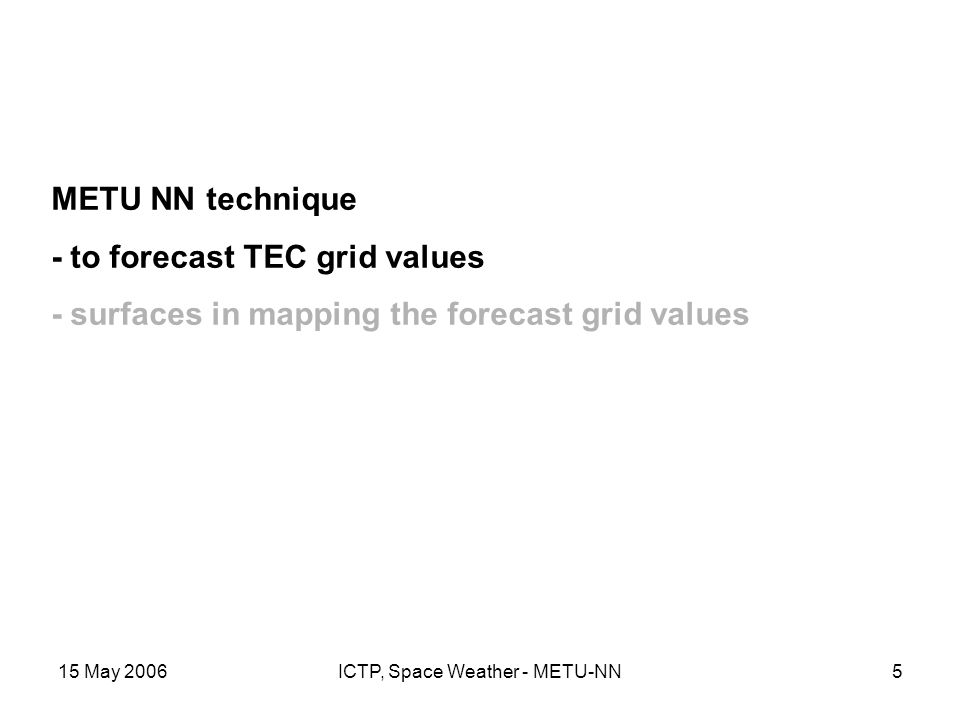 METU NN technique

- to forecast TEC grid values

- surfaces in mapping the forecast grid values

15 May 2006

ICTP, Space Weather - METU-NN

5